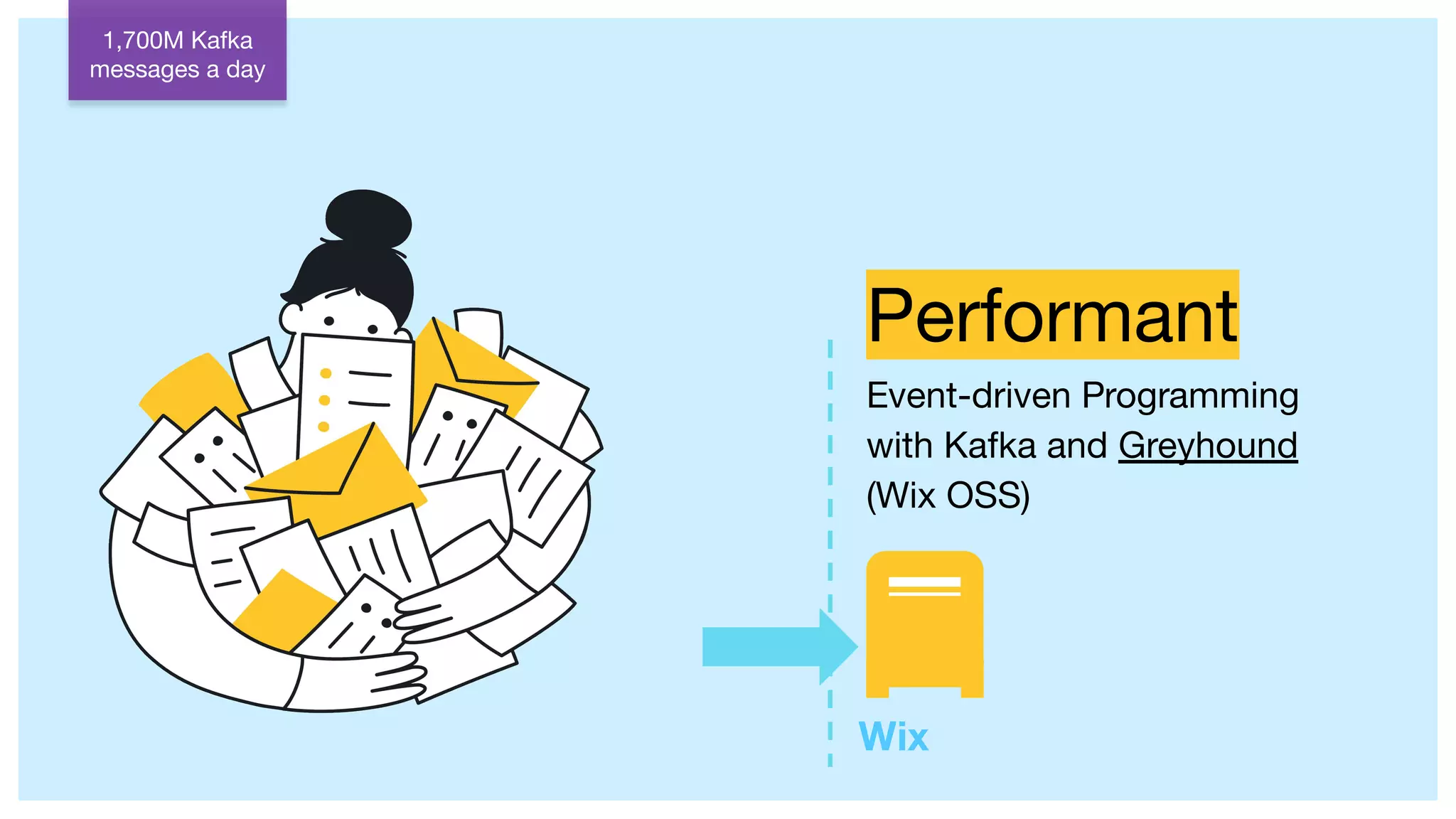 1,700M Kafka messages a day

Performant

Event-driven Programming with Kafka and Greyhound (Wix OSS)

Wix